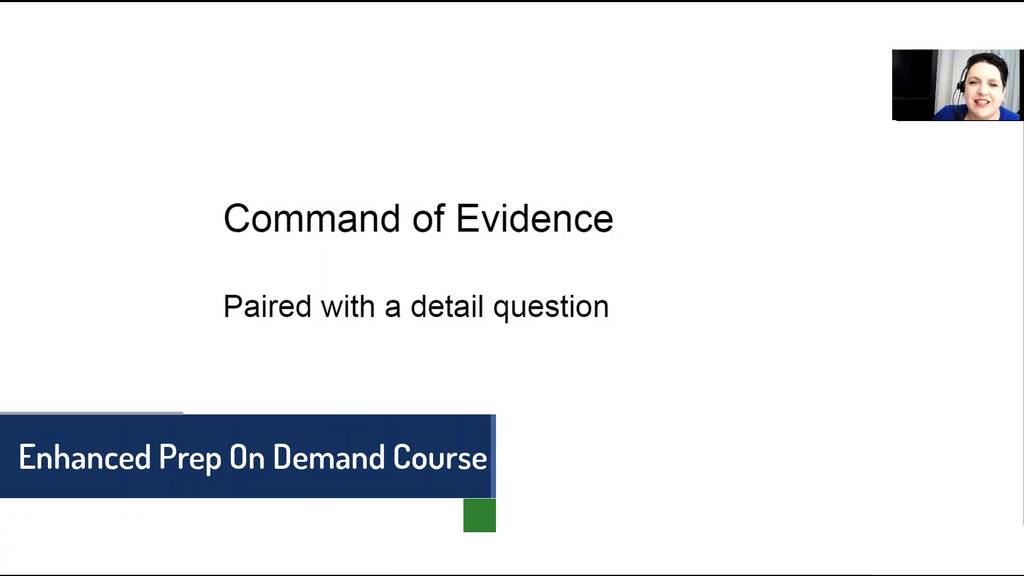 Command of Evidence

Paired with a detail question

Enhanced Prep On Demand Course